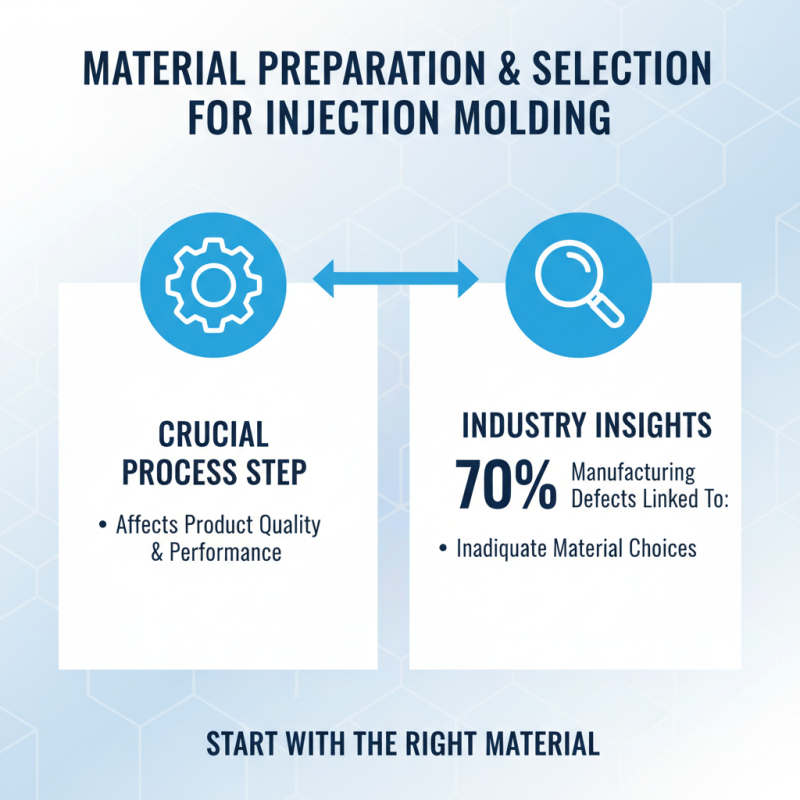 MATERIAL PREPARATION & SELECTION FOR INJECTION MOLDING

CRUCIAL PROCESS STEP

• Affects Product Quality & Performance

INDUSTRY INSIGHTS

70% Manufacturing Defects Linked To:

• Inadiquate Material Choices

START WITH THE RIGHT MATERIAL